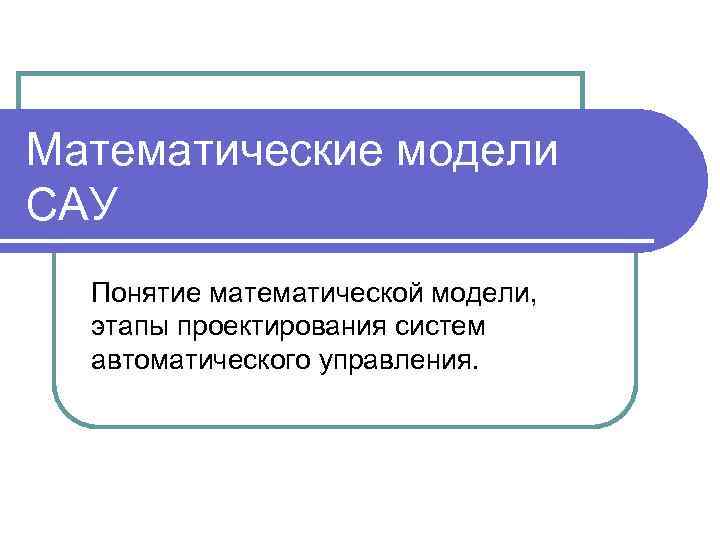 Математические модели САУ

Понятие математической модели, этапы проектирования систем автоматического управления.